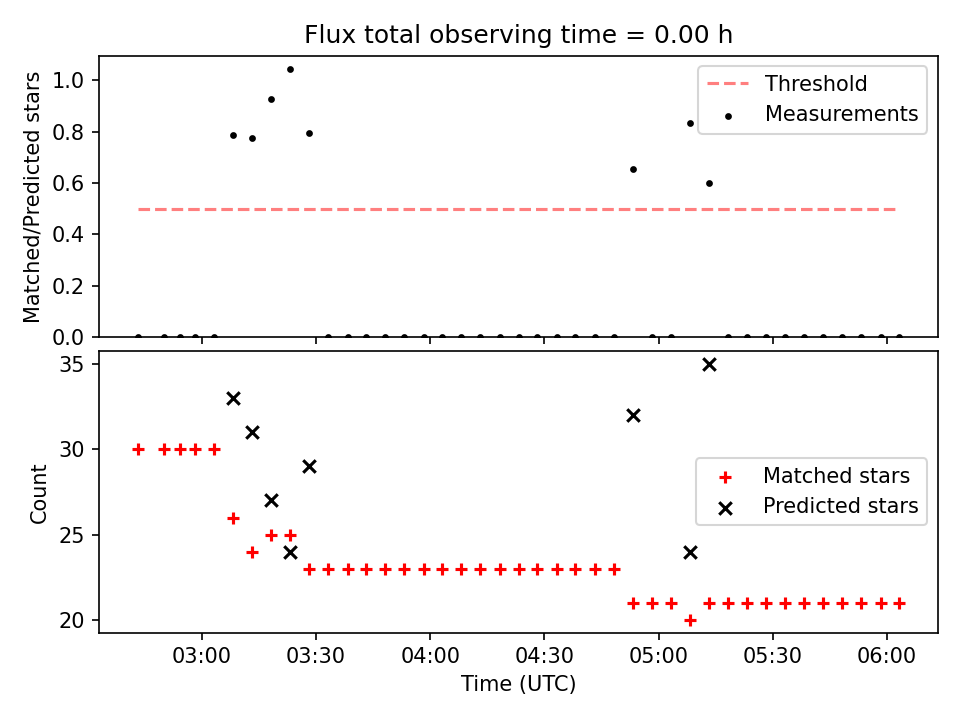 Flux total observing time = 0.00 h

Matched/Predicted stars

1.0
0.8
0.6
0.4
0.2
0.0

Threshold
Measurements

Count

35
30
25
20

Matched stars
Predicted stars

03:00
03:30
04:00
04:30
05:00
05:30
06:00

Time (UTC)